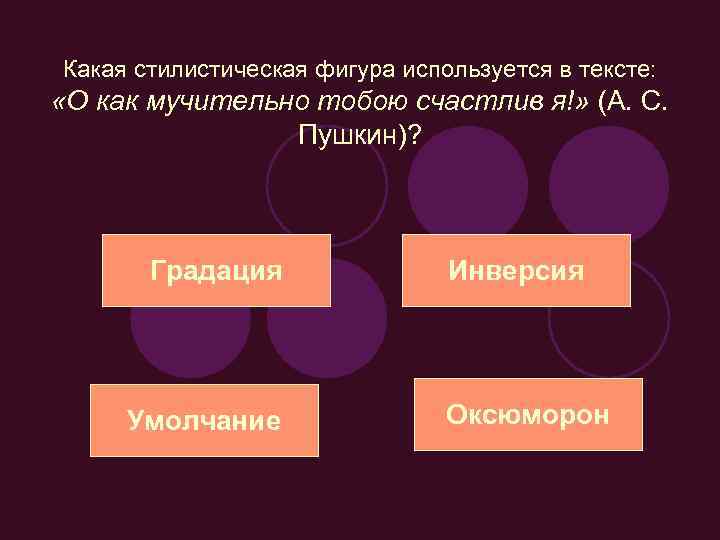 Какая стилистическая фигура используется в тексте: «О как мучительно тобою счастлив я!» (А. С. Пушкин)?

Градация

Инверсия

Умолчание

Оксюморон